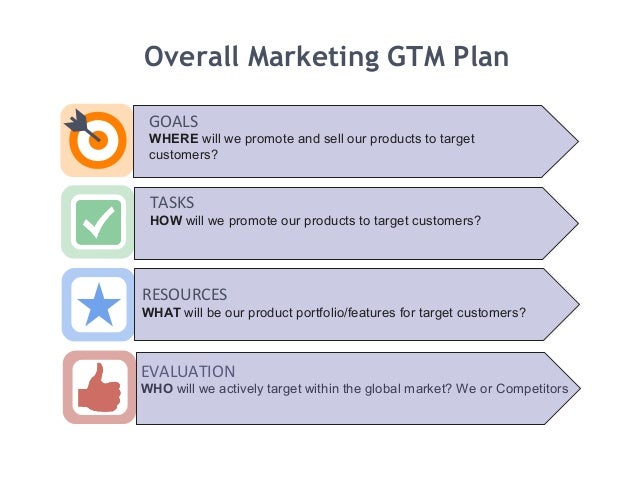 Overall Marketing GTM Plan

GOALS
WHERE will we promote and sell our products to target customers?

TASKS
HOW will we promote our products to target customers?

RESOURCES
WHAT will be our product portfolio/features for target customers?

EVALUATION
WHO will we actively target within the global market? We or Competitors